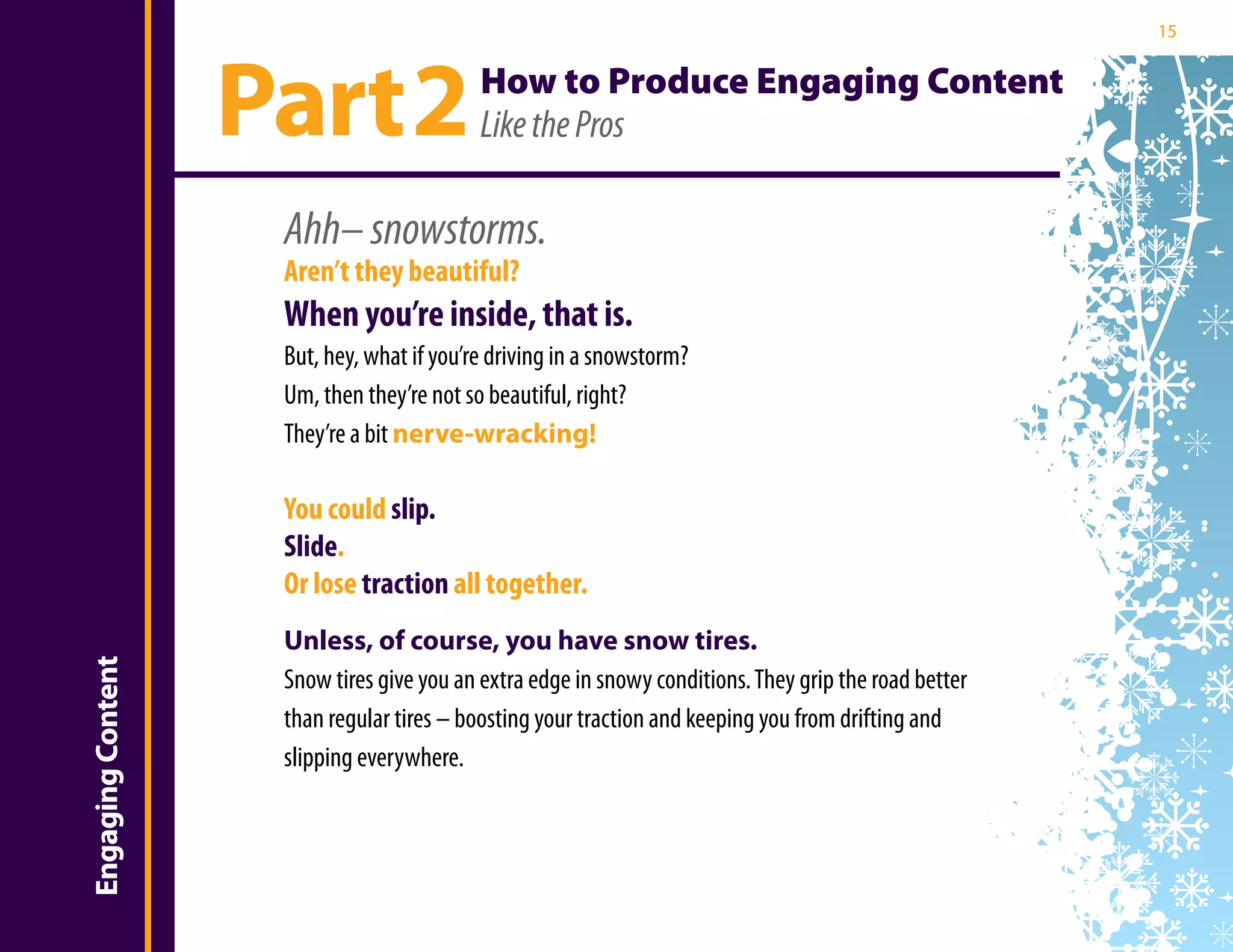 15

Part 2 How to Produce Engaging Content
Like the Pros

Ahh– snowstorms.
Aren't they beautiful?
When you're inside, that is.
But, hey, what if you're driving in a snowstorm?
Um, then they're not so beautiful, right?
They're a bit nerve-wracking!

You could slip.
Slide.
Or lose traction all together.

Unless, of course, you have snow tires.
Snow tires give you an extra edge in snowy conditions. They grip the road better than regular tires – boosting your traction and keeping you from drifting and slipping everywhere.

Engaging Content